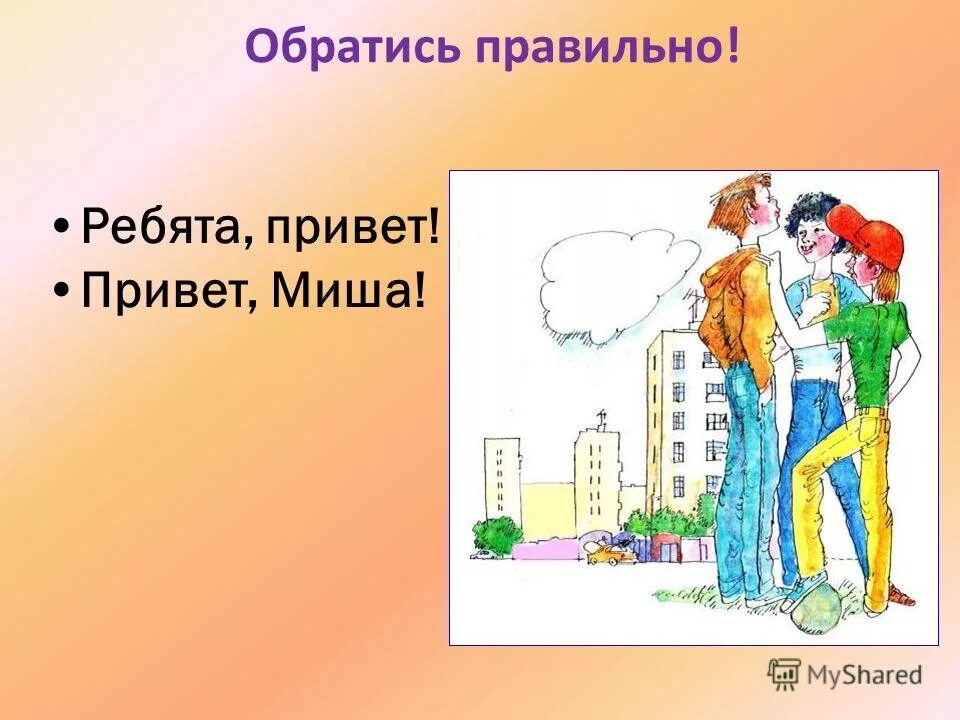 Обратись правильно!

• Ребята, привет!
• Привет, Миша!

MyShared